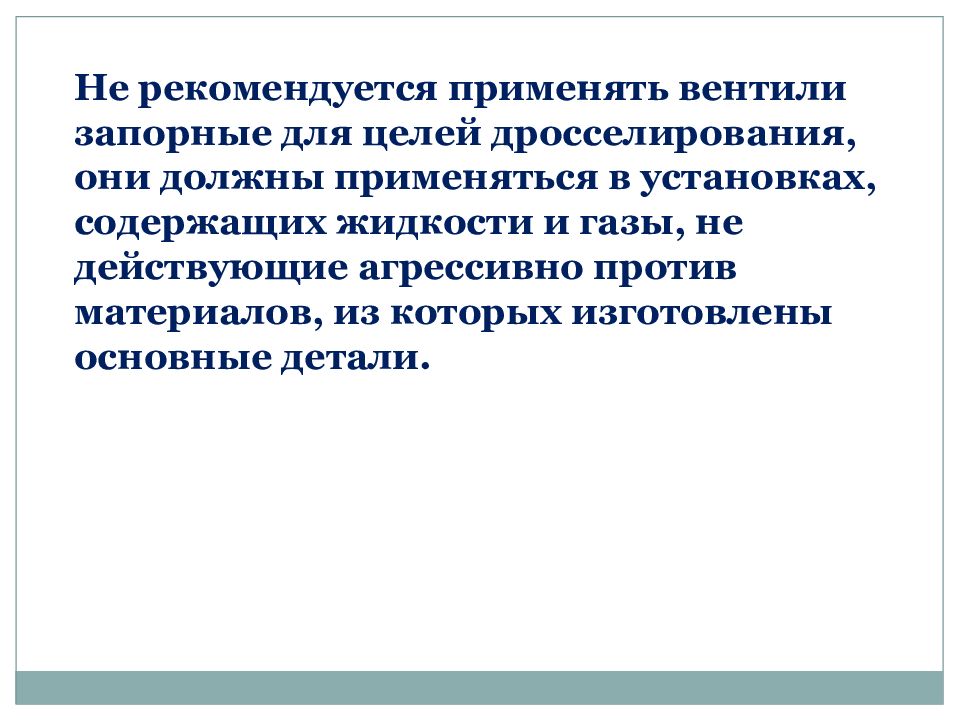 Не рекомендуется применять вентили запорные для целей дросселирования, они должны применяться в установках, содержащих жидкости и газы, не действующие агрессивно против материалов, из которых изготовлены основные детали.